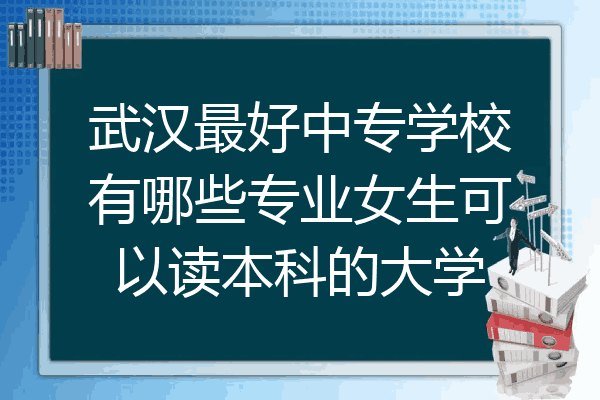 武汉最好中专学校有哪些专业女生可以读本科的大学